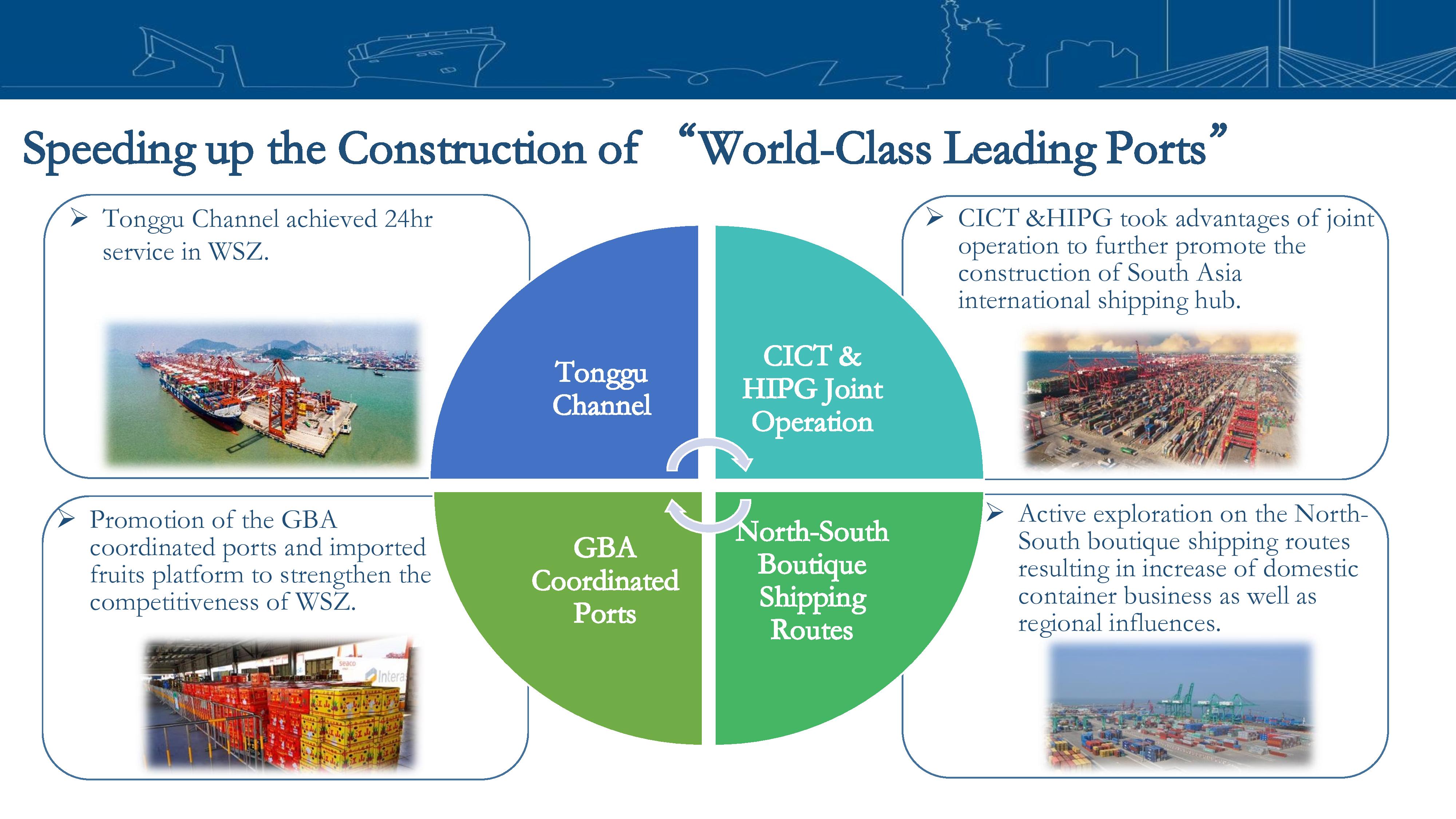 Speeding up the Construction of “World-Class Leading Ports”

➢ Tonggu Channel achieved 24hr service in WSZ.

Tonggu Channel

CICT & HIPG Joint Operation

➢ CICT &HIPG took advantages of joint operation to further promote the construction of South Asia international shipping hub.

➢ Promotion of the GBA coordinated ports and imported fruits platform to strengthen the competitiveness of WSZ.

seaco

Intera

GBA Coordinated Ports

North-South Boutique Shipping Routes

➢ Active exploration on the North-South boutique shipping routes resulting in increase of domestic container business as well as regional influences.